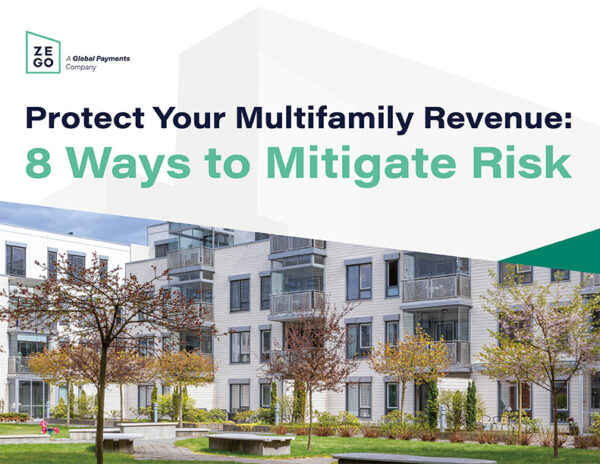 ZE
GO

A Global Payments Company

Protect Your Multifamily Revenue:
8 Ways to Mitigate Risk